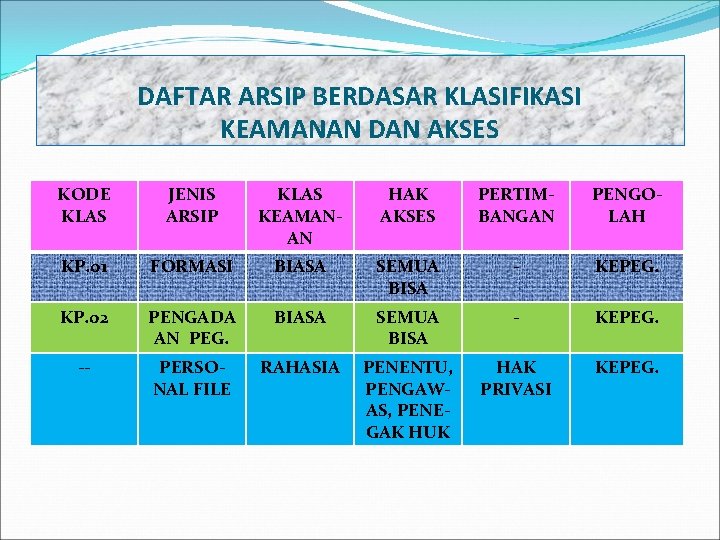 DAFTAR ARSIP BERDASAR KLASIFIKASI KEAMANAN DAN AKSES

| KODE KLAS | JENIS ARSIP | KLAS KEAMANAN | HAK AKSES | PERTIMBANGAN | PENGOLAH |
|---|---|---|---|---|---|
| KP.01 | FORMASI | BIASA | SEMUA BISA | - | KEPEG. |
| KP.02 | PENGADAAN PEG. | BIASA | SEMUA BISA | - | KEPEG. |
| -- | PERSONAL FILE | RAHASIA | PENENTU, PENGAWAS, PENEGAK HUK | HAK PRIVASI | KEPEG. |